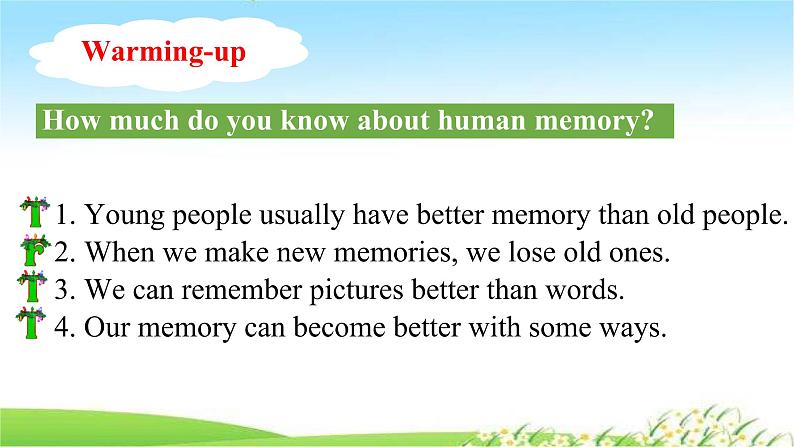 Warming-up

How much do you know about human memory?

T 1. Young people usually have better memory than old people.
F 2. When we make new memories, we lose old ones.
T 3. We can remember pictures better than words.
T 4. Our memory can become better with some ways.